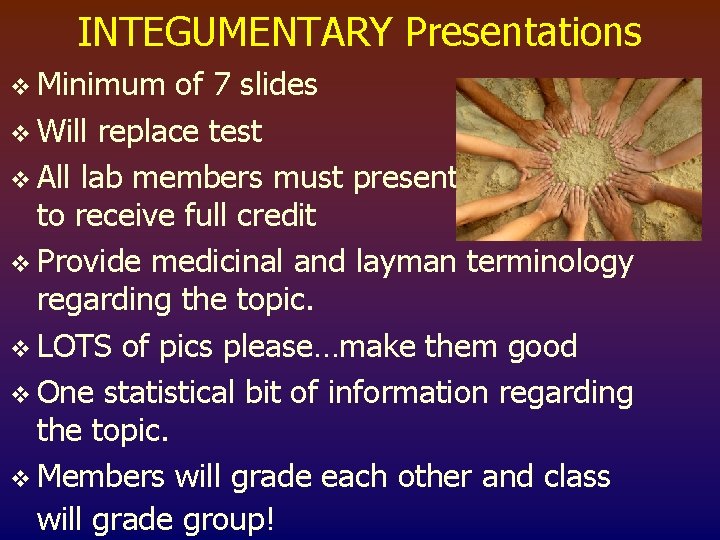 INTEGUMENTARY Presentations

❖ Minimum of 7 slides
❖ Will replace test
❖ All lab members must present to receive full credit
❖ Provide medicinal and layman terminology regarding the topic.
❖ LOTS of pics please…make them good
❖ One statistical bit of information regarding the topic.
❖ Members will grade each other and class will grade group!